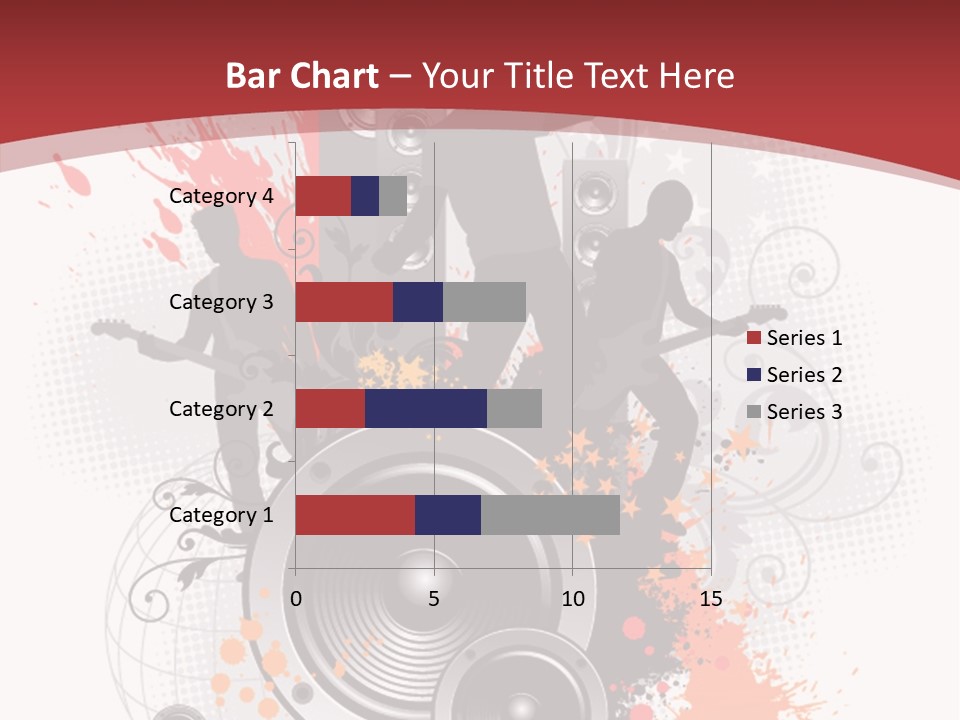 Bar Chart – Your Title Text Here

Category 4
Category 3
Category 2
Category 1

0 5 10 15

Series 1
Series 2
Series 3